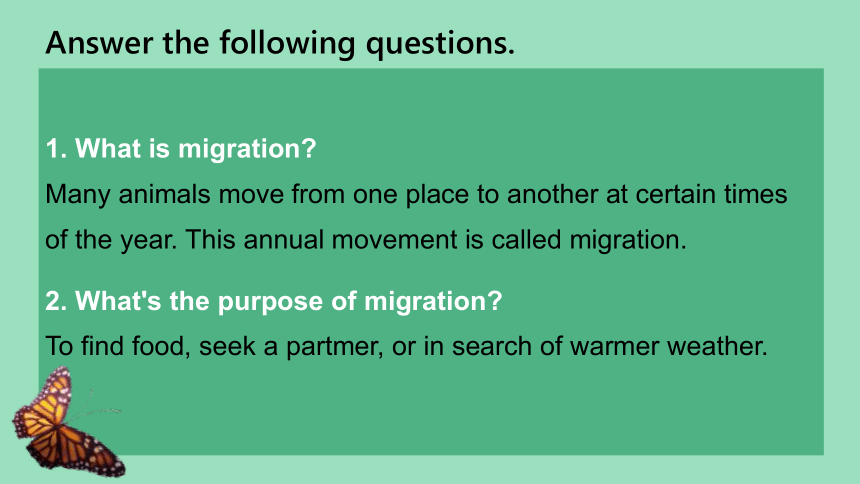 Answer the following questions.

1. What is migration?

Many animals move from one place to another at certain times of the year. This annual movement is called migration.

2. What's the purpose of migration?

To find food, seek a partmer, or in search of warmer weather.